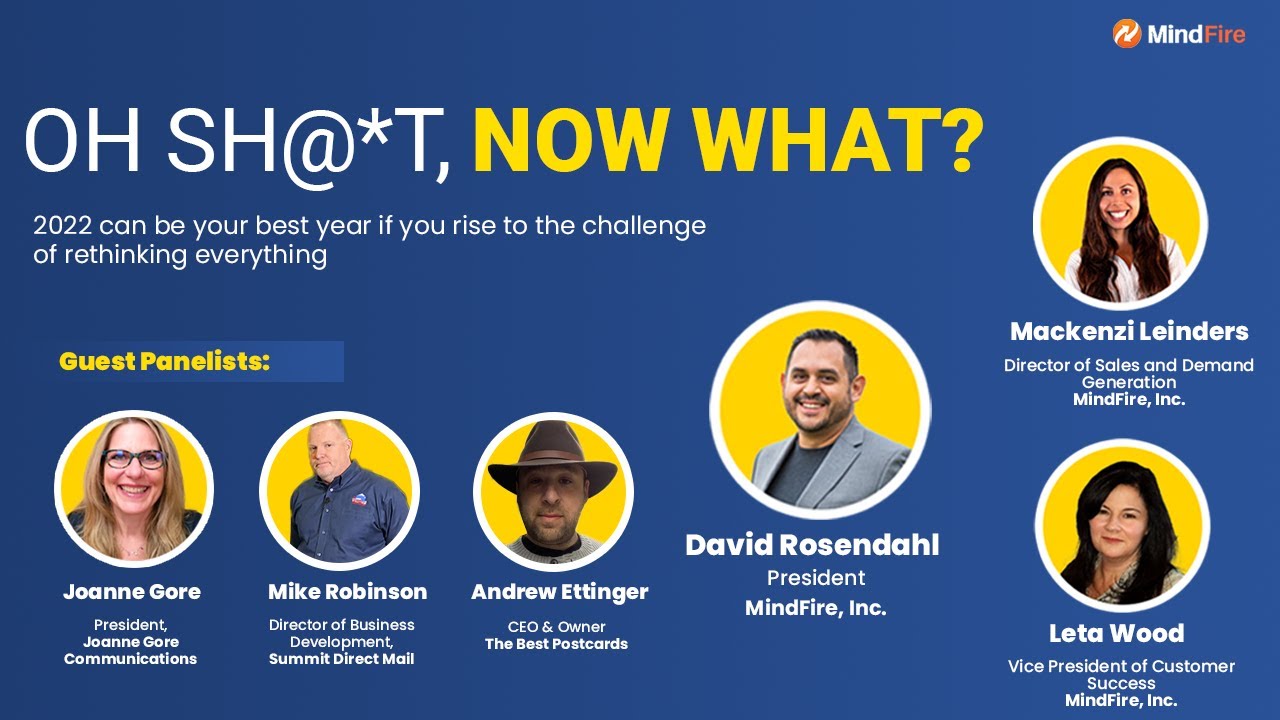 MindFire

OH SH@*T, NOW WHAT?

2022 can be your best year if you rise to the challenge of rethinking everything

Guest Panelists:

Joanne Gore
President,
Joanne Gore Communications

Mike Robinson
Director of Business Development,
Summit Direct Mail

Andrew Ettinger
CEO & Owner
The Best Postcards

David Rosendahl
President
MindFire, Inc.

Mackenzi Leinders
Director of Sales and Demand Generation
MindFire, Inc.

Leta Wood
Vice President of Customer Success
MindFire, Inc.